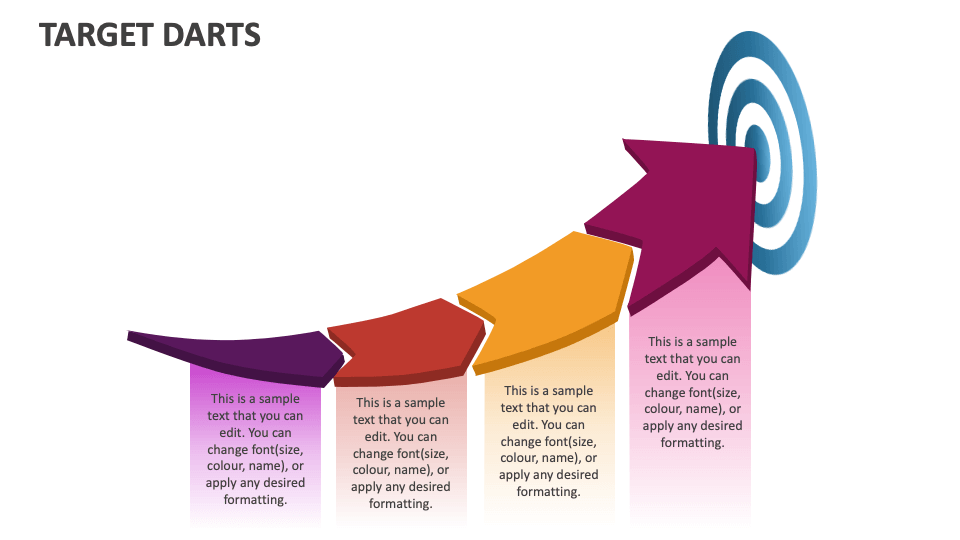 TARGET DARTS

This is a sample text that you can edit. You can change font(size, colour, name), or apply any desired formatting.

This is a sample text that you can edit. You can change font(size, colour, name), or apply any desired formatting.

This is a sample text that you can edit. You can change font(size, colour, name), or apply any desired formatting.

This is a sample text that you can edit. You can change font(size, colour, name), or apply any desired formatting.